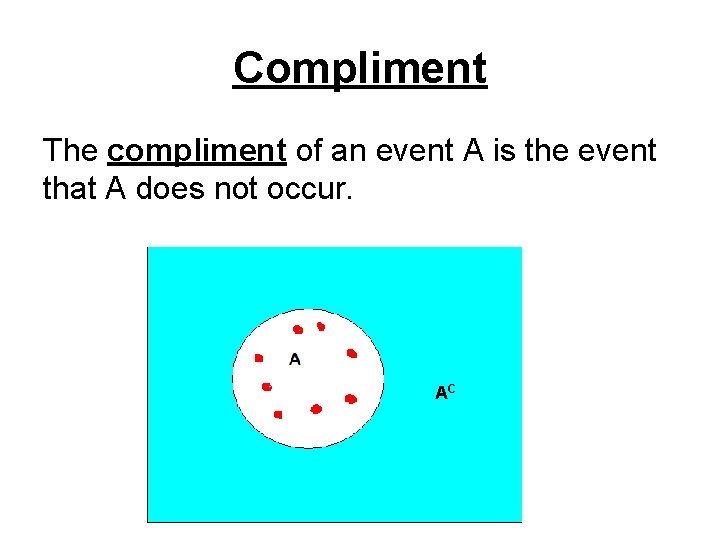 Compliment

The compliment of an event A is the event that A does not occur.

A

$A^C$